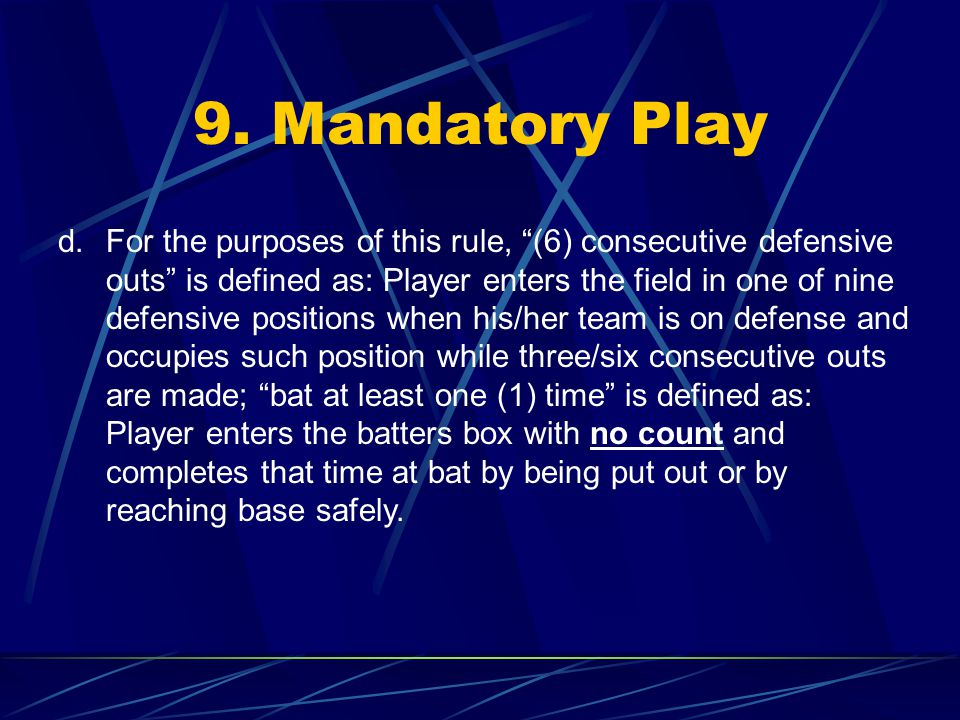 9. Mandatory Play

d. For the purposes of this rule, “(6) consecutive defensive outs” is defined as: Player enters the field in one of nine defensive positions when his/her team is on defense and occupies such position while three/six consecutive outs are made; “bat at least one (1) time” is defined as: Player enters the batters box with no count and completes that time at bat by being put out or by reaching base safely.